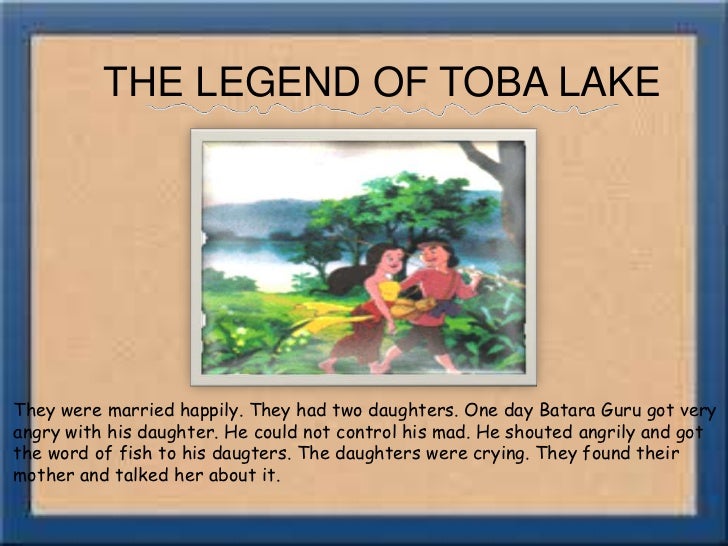 THE LEGEND OF TOBA LAKE

They were married happily. They had two daughters. One day Batara Guru got very angry with his daughter. He could not control his mad. He shouted angrily and got the word of fish to his daugters. The daughters were crying. They found their mother and talked her about it.